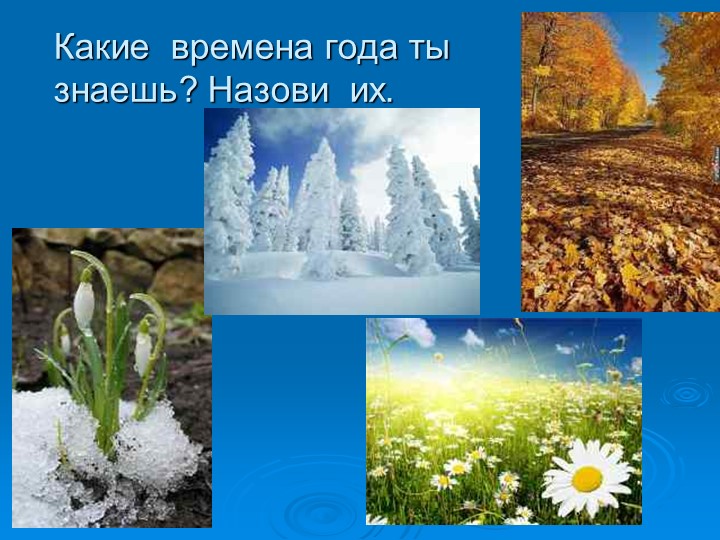 Какие времена года ты знаешь? Назови их.